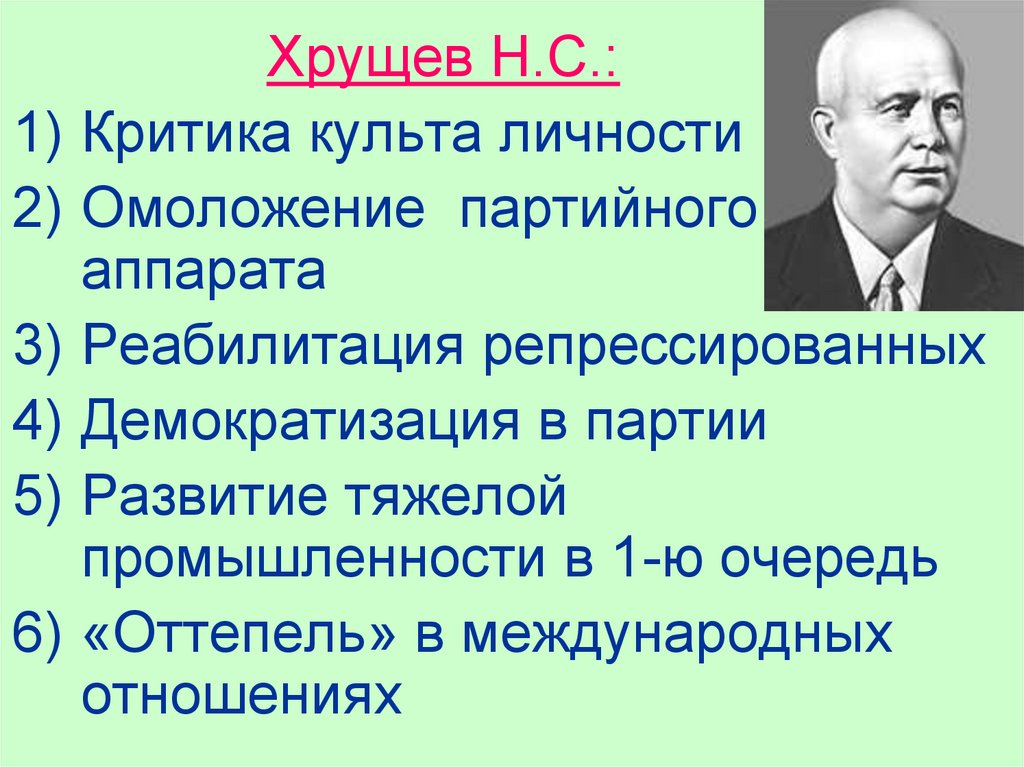 Хрущев Н.С.:

1) Критика культа личности
2) Омоложение партийного аппарата
3) Реабилитация репрессированных
4) Демократизация в партии
5) Развитие тяжелой промышленности в 1-ю очередь
6) «Оттепель» в международных отношениях